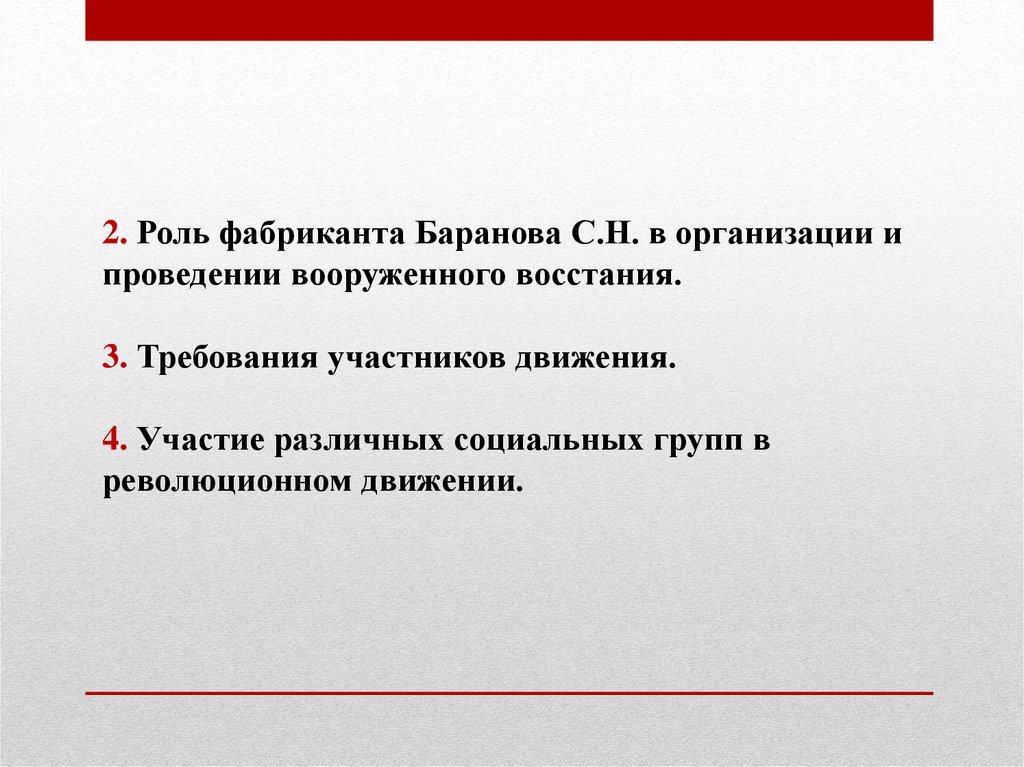 2. Роль фабриканта Баранова С.Н. в организации и проведении вооруженного восстания.

3. Требования участников движения.

4. Участие различных социальных групп в революционном движении.